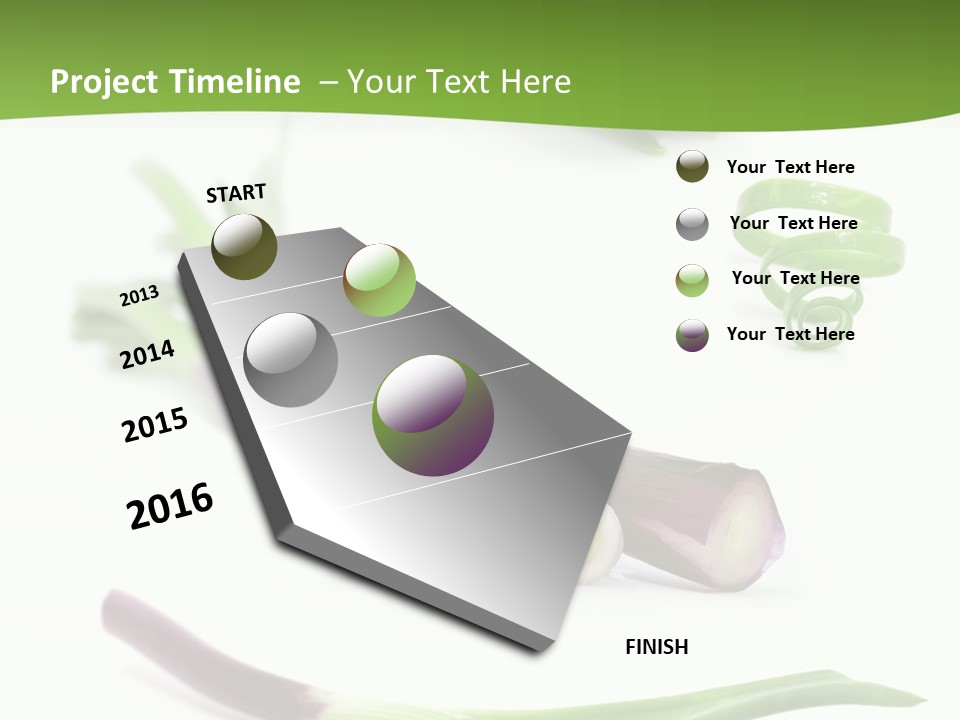 Project Timeline – Your Text Here

START

2013

2014

2015

2016

FINISH

Your Text Here

Your Text Here

Your Text Here

Your Text Here